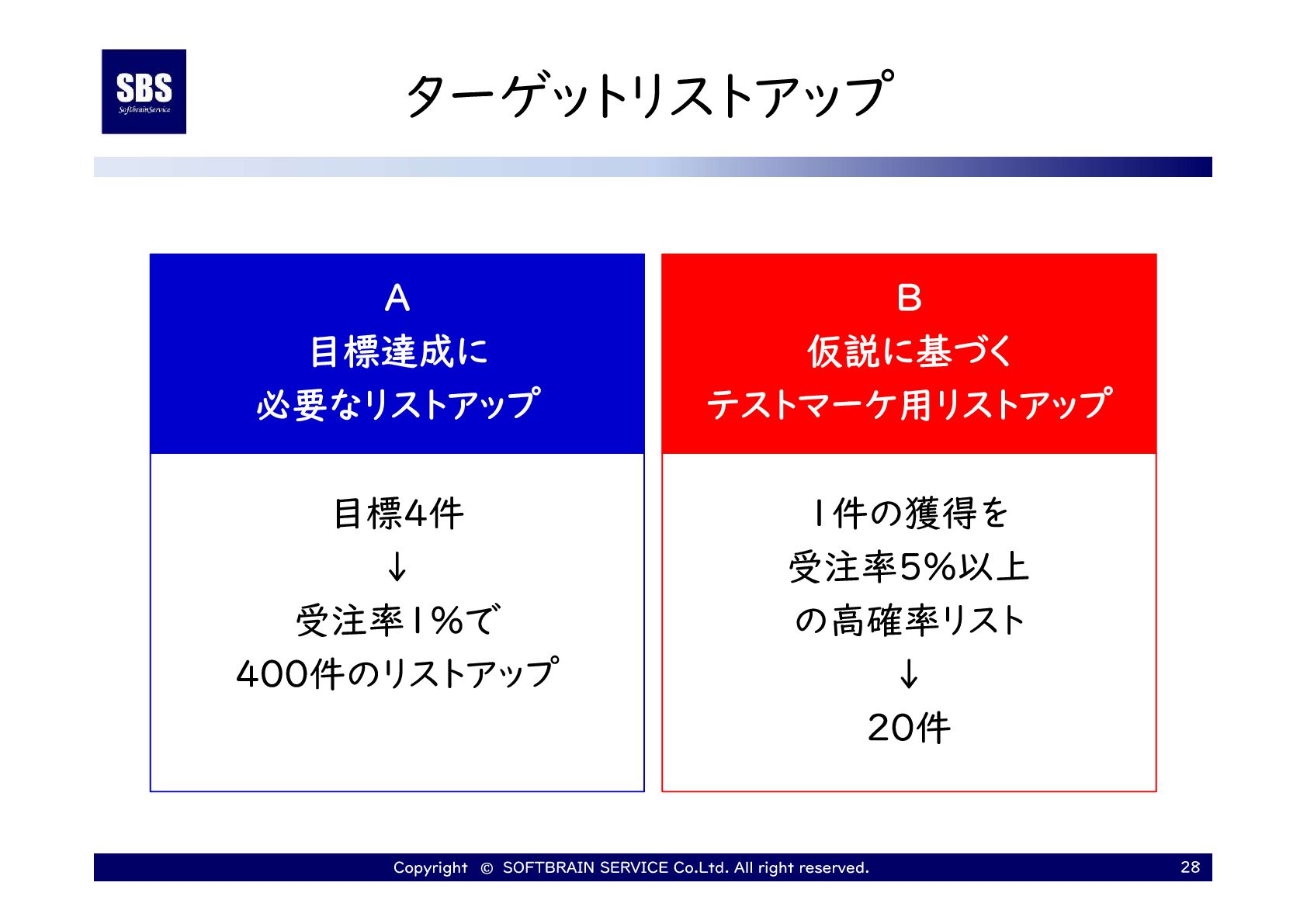 SBS
SoftbrainService

ターゲットリストアップ

A
目標達成に
必要なリストアップ

目標4件
↓
受注率1%で
400件のリストアップ

B
仮説に基づく
テストマーケ用リストアップ

1件の獲得を
受注率5%以上
の高確率リスト
↓
20件

Copyright © SOFTBRAIN SERVICE Co.Ltd. All right reserved.

28